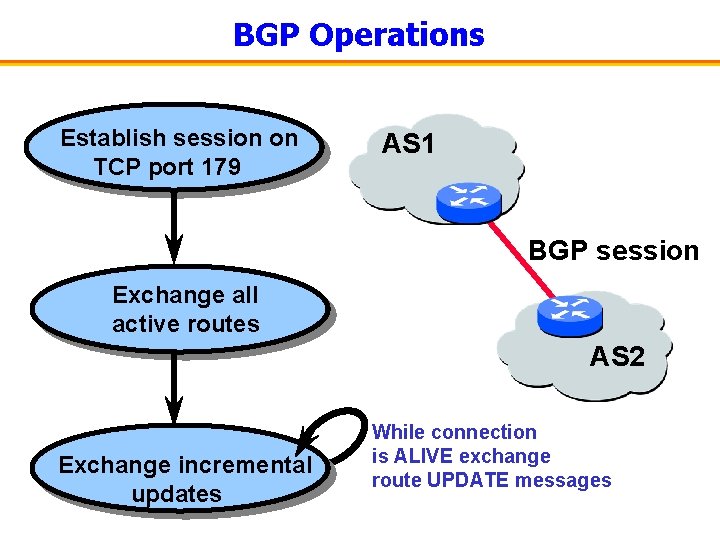 BGP Operations

Establish session on TCP port 179

Exchange all active routes

Exchange incremental updates

While connection is ALIVE exchange route UPDATE messages

AS1

BGP session

AS2